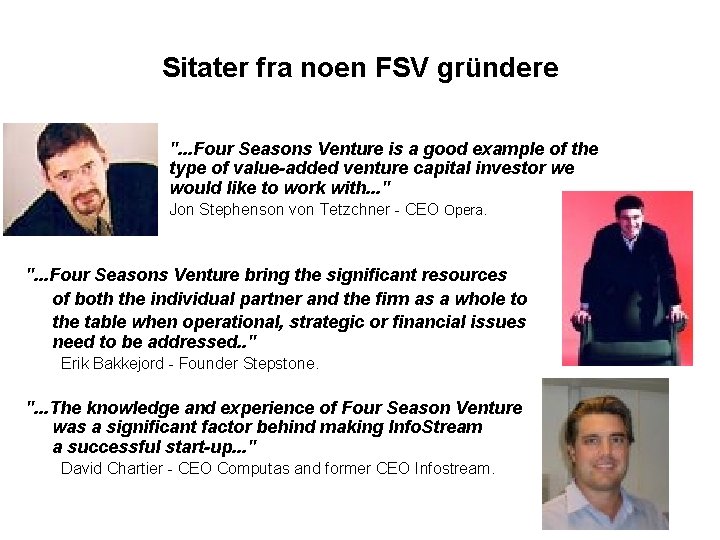 Sitater fra noen FSV gründere

"...Four Seasons Venture is a good example of the type of value-added venture capital investor we would like to work with..."
Jon Stephenson von Tetzchner - CEO Opera.

"...Four Seasons Venture bring the significant resources of both the individual partner and the firm as a whole to the table when operational, strategic or financial issues need to be addressed.."
Erik Bakkejord - Founder Stepstone.

"...The knowledge and experience of Four Season Venture was a significant factor behind making InfoStream a successful start-up..."
David Chartier - CEO Computas and former CEO Infostream.